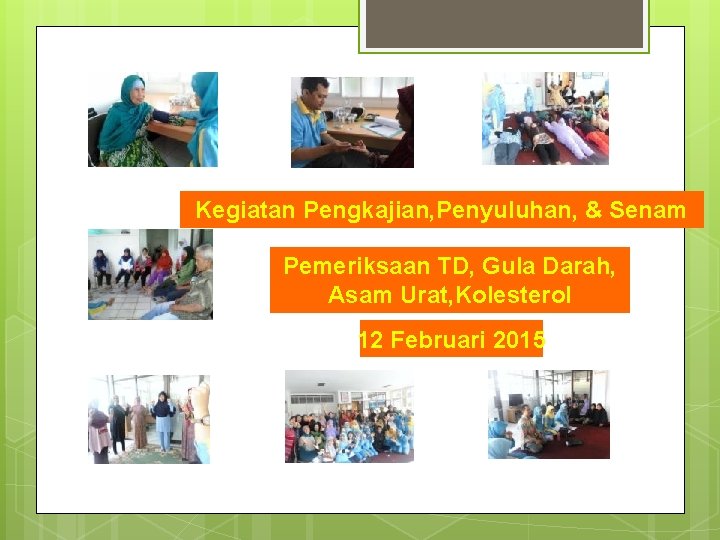 Kegiatan Pengkajian,Penyuluhan, & Senam

Pemeriksaan TD, Gula Darah, Asam Urat,Kolesterol

12 Februari 2015